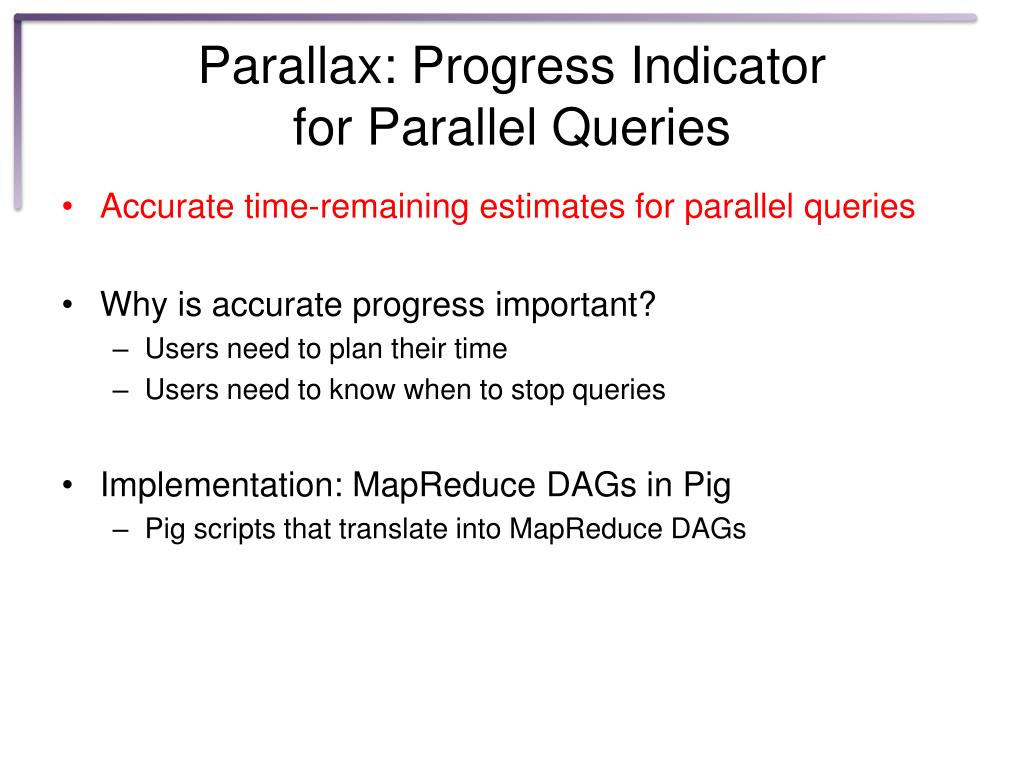 Parallax: Progress Indicator
for Parallel Queries

• Accurate time-remaining estimates for parallel queries

• Why is accurate progress important?
  – Users need to plan their time
  – Users need to know when to stop queries

• Implementation: MapReduce DAGs in Pig
  – Pig scripts that translate into MapReduce DAGs